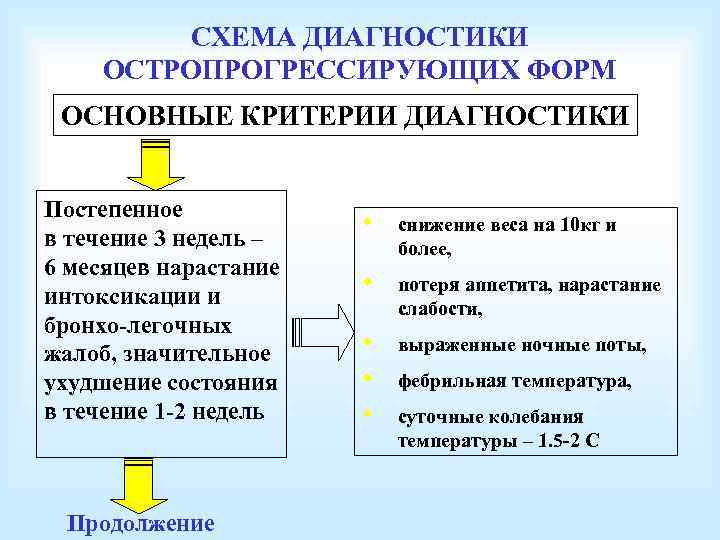 СХЕМА ДИАГНОСТИКИ ОСТРОПРОГРЕССИРУЮЩИХ ФОРМ

ОСНОВНЫЕ КРИТЕРИИ ДИАГНОСТИКИ

Постепенное в течение 3 недель – 6 месяцев нарастание интоксикации и бронхо-легочных жалоб, значительное ухудшение состояния в течение 1-2 недель

• снижение веса на 10кг и более,
• потеря аппетита, нарастание слабости,
• выраженные ночные поты,
• фебрильная температура,
• суточные колебания температуры – 1.5-2 С

Продолжение